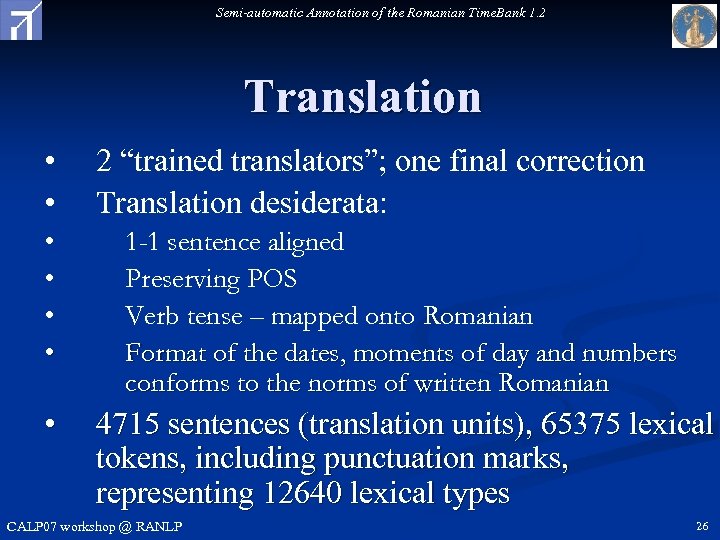 Semi-automatic Annotation of the Romanian TimeBank 1.2

Translation

• 2 “trained translators”; one final correction
• Translation desiderata:
• 1-1 sentence aligned
• Preserving POS
• Verb tense – mapped onto Romanian
• Format of the dates, moments of day and numbers conforms to the norms of written Romanian
• 4715 sentences (translation units), 65375 lexical tokens, including punctuation marks, representing 12640 lexical types

CALP07 workshop @ RANLP

26